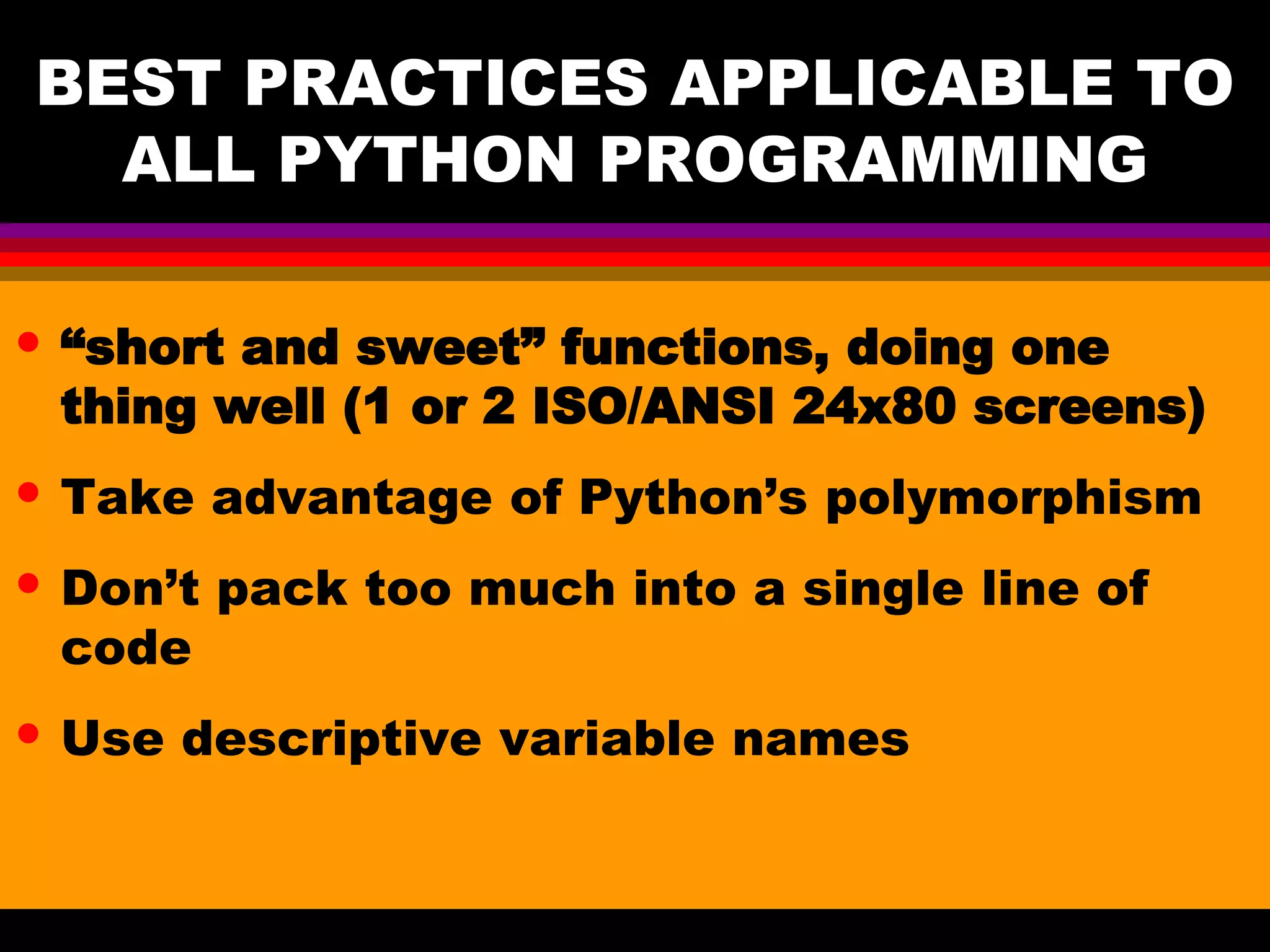 BEST PRACTICES APPLICABLE TO ALL PYTHON PROGRAMMING

• “short and sweet” functions, doing one thing well (1 or 2 ISO/ANSI 24x80 screens)

• Take advantage of Python’s polymorphism

• Don’t pack too much into a single line of code

• Use descriptive variable names